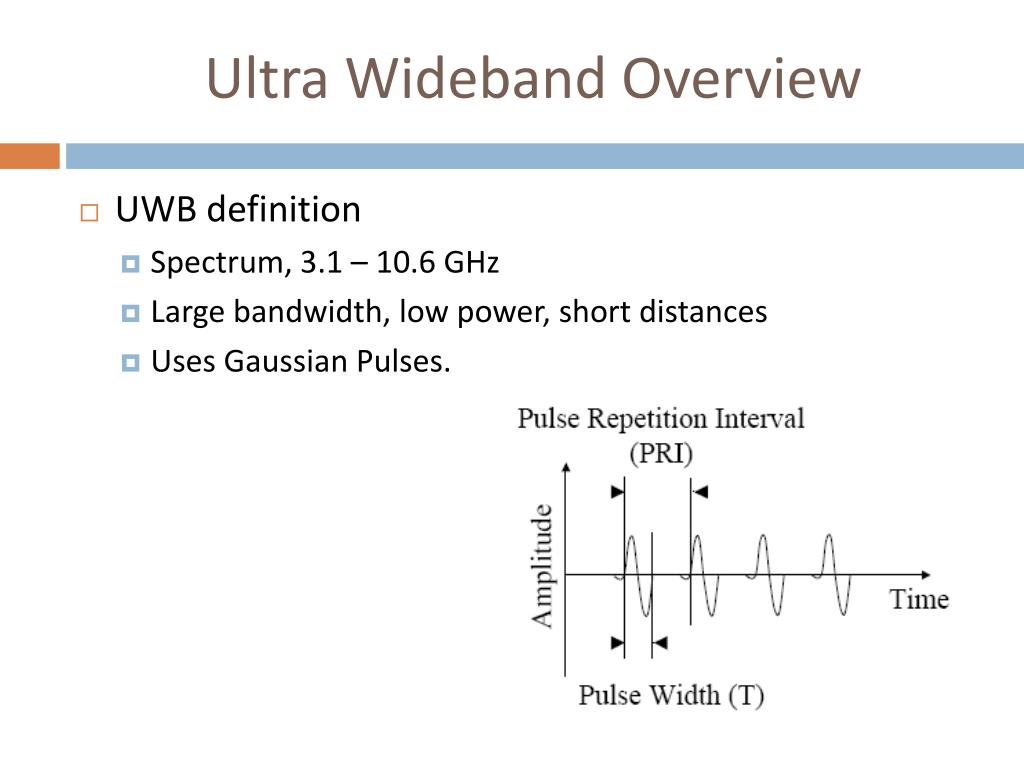 Ultra Wideband Overview

UWB definition

Spectrum, 3.1 – 10.6 GHz

Large bandwidth, low power, short distances

Uses Gaussian Pulses.

Pulse Repetition Interval (PRI)

Amplitude

Time

Pulse Width (T)